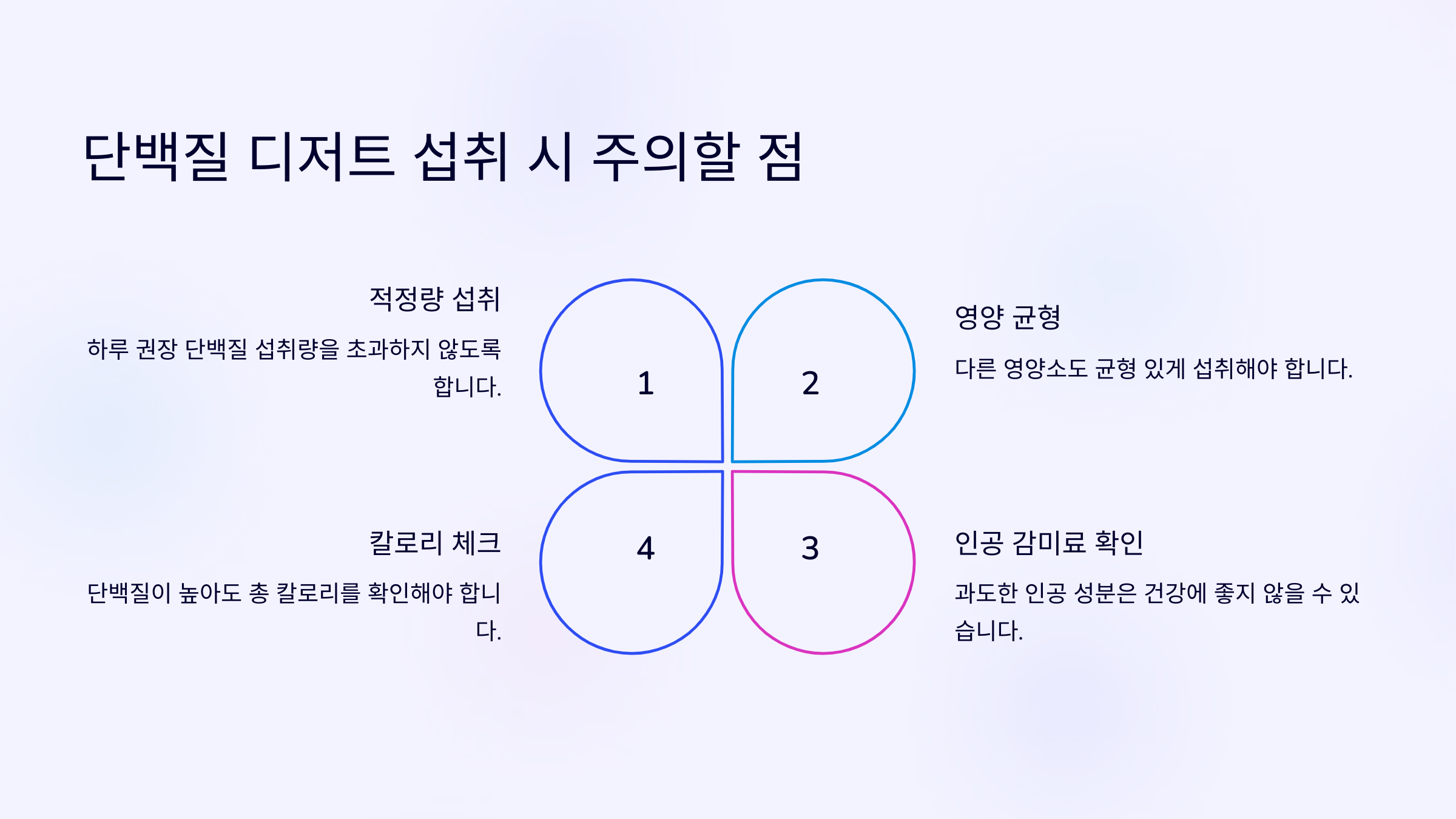 단백질 디저트 섭취 시 주의할 점

적정량 섭취

하루 권장 단백질 섭취량을 초과하지 않도록 합니다.

1

2

영양 균형

다른 영양소도 균형 있게 섭취해야 합니다.

칼로리 체크

단백질이 높아도 총 칼로리를 확인해야 합니다.

4

3

인공 감미료 확인

과도한 인공 성분은 건강에 좋지 않을 수 있습니다.